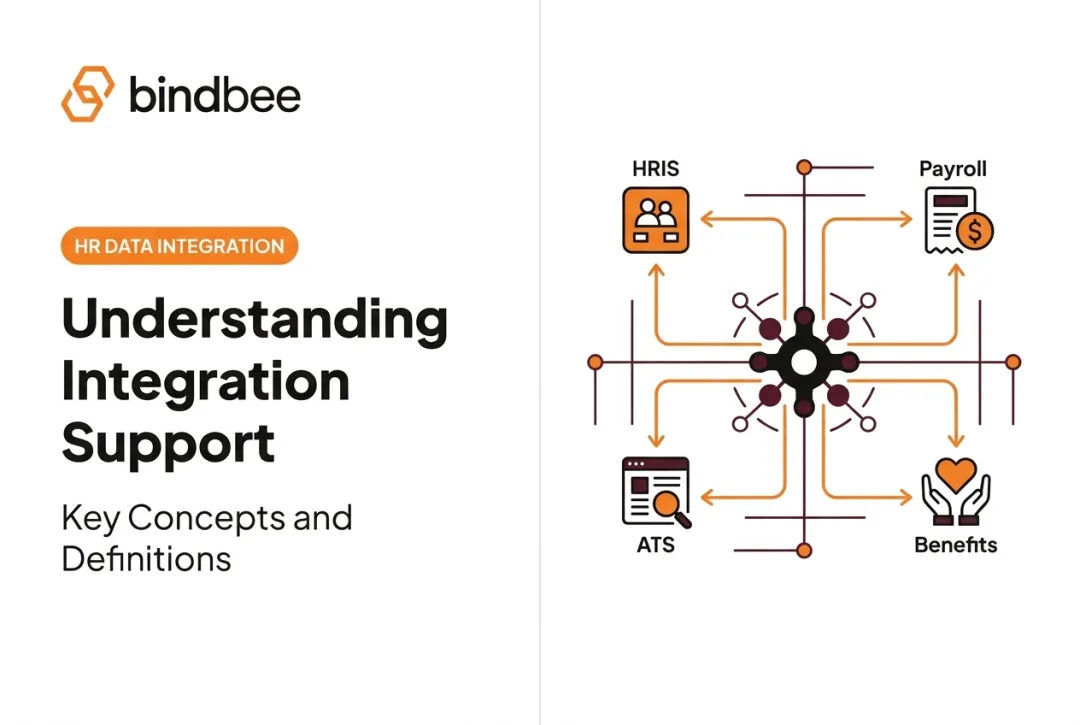 bindbee

HR DATA INTEGRATION

Understanding Integration Support

Key Concepts and Definitions

HRIS

Payroll

ATS

Benefits